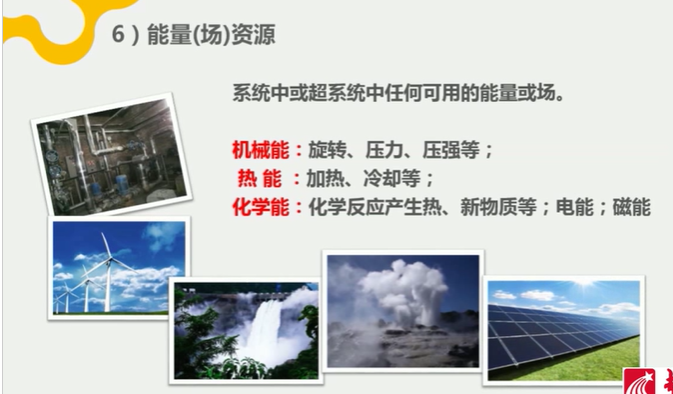 6）能量(场)资源

系统中或超系统中任何可用的能量或场。

机械能：旋转、压力、压强等；
热 能 ：加热、冷却等；
化学能：化学反应产生热、新物质等；电能；磁能